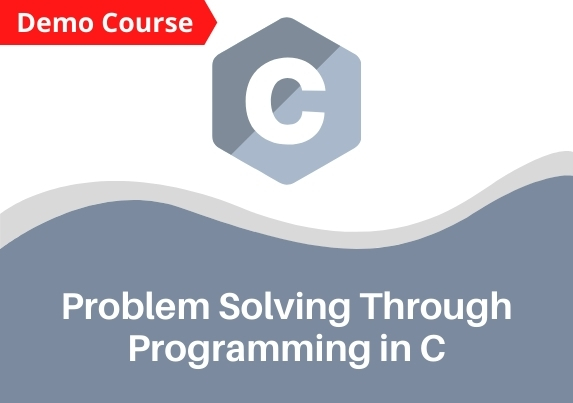 Demo Course

C

Problem Solving Through Programming in C